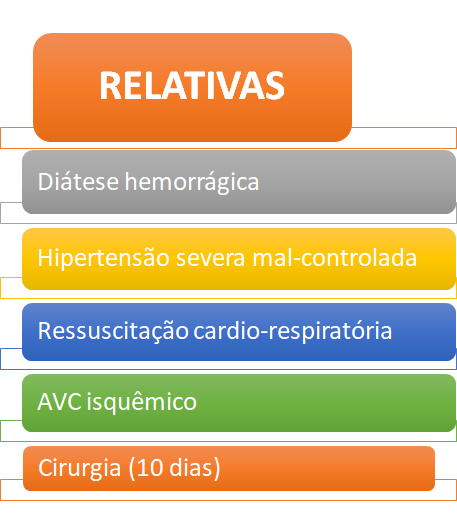 RELATIVAS

Diátese hemorrágica

Hipertensão severa mal-controlada

Ressuscitação cardio-respiratória

AVC isquêmico

Cirurgia (10 dias)